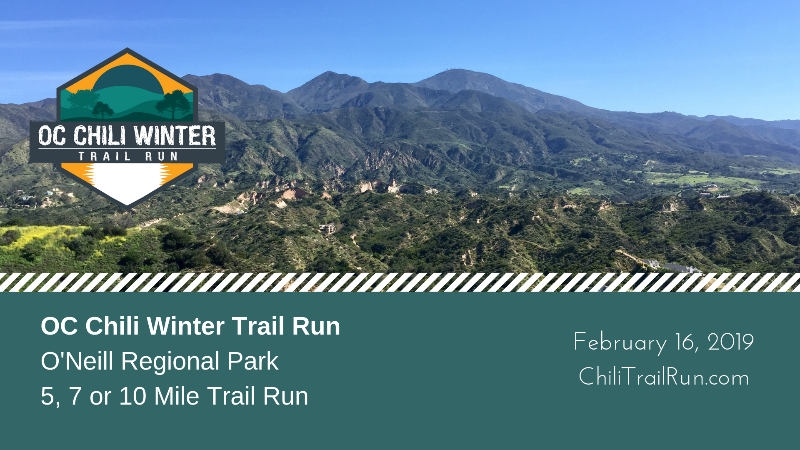 OC CHILI WINTER
TRAIL RUN

OC Chili Winter Trail Run
O'Neill Regional Park
5, 7 or 10 Mile Trail Run

February 16, 2019
ChiliTrailRun.com